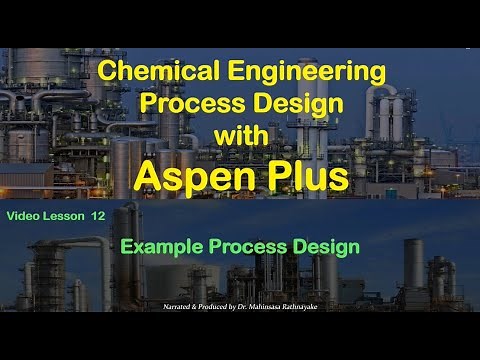 Chemical Engineering
Process Design
with
Aspen Plus

Video Lesson 12

Example Process Design

Narrated & Produced by Dr. Mahinsasa Rathnayake